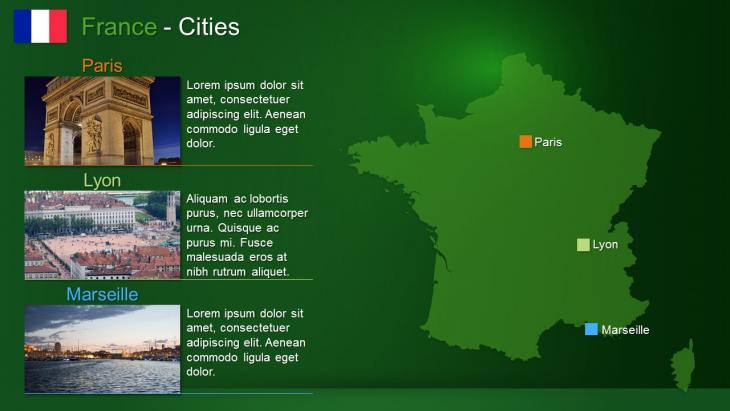 France - Cities

Paris

Lorem ipsum dolor sit amet, consectetuer adipiscing elit. Aenean commodo ligula eget dolor.

Lyon

Aliquam ac lobortis purus, nec ullamcorper urna. Quisque ac purus mi. Fusce malesuada eros at nibh rutrum aliquet.

Marseille

Lorem ipsum dolor sit amet, consectetuer adipiscing elit. Aenean commodo ligula eget dolor.

Paris

Lyon

Marseille